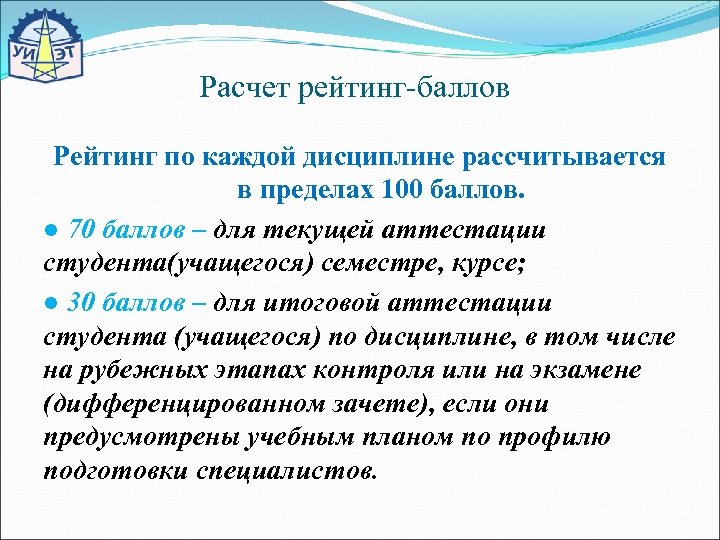 УИ ЭТ

Расчет рейтинг-баллов

Рейтинг по каждой дисциплине рассчитывается в пределах 100 баллов.

● 70 баллов – для текущей аттестации студента(учащегося) семестре, курсе;

● 30 баллов – для итоговой аттестации студента (учащегося) по дисциплине, в том числе на рубежных этапах контроля или на экзамене (дифференцированном зачете), если они предусмотрены учебным планом по профилю подготовки специалистов.